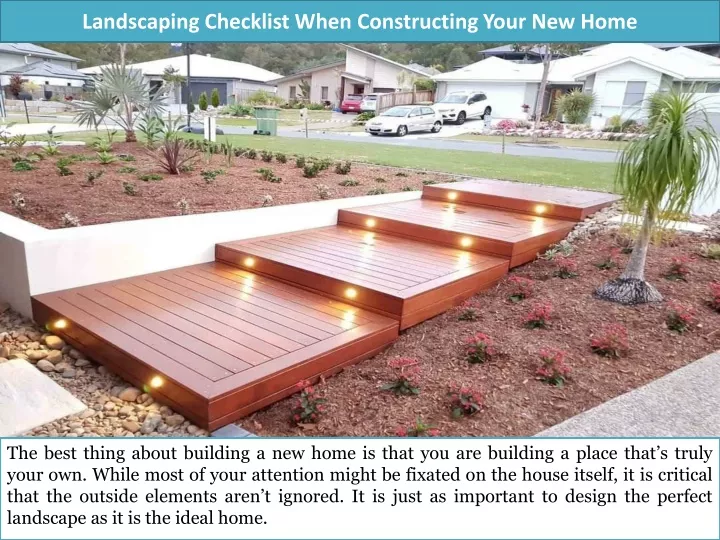 Landscaping Checklist When Constructing Your New Home

The best thing about building a new home is that you are building a place that's truly your own. While most of your attention might be fixated on the house itself, it is critical that the outside elements aren't ignored. It is just as important to design the perfect landscape as it is the ideal home.